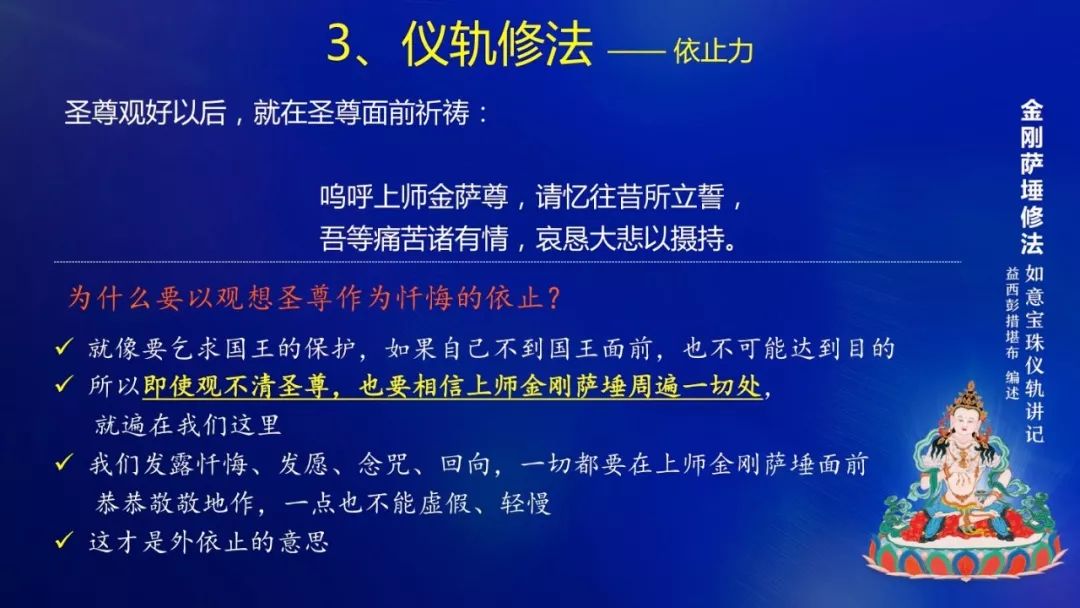 3、仪轨修法 —— 依止力

圣尊观好以后，就在圣尊面前祈祷：

呜呼上师金萨尊，请忆往昔所立誓，
吾等痛苦诸有情，哀恳大悲以摄持。

为什么要以观想圣尊作为忏悔的依止？

✓ 就像要乞求国王的保护，如果自己不到国王面前，也不可能达到目的
✓ 所以即使观不清圣尊，也要相信上师金刚萨埵周遍一切处，就遍在我们这里
✓ 我们发露忏悔、发愿、念咒、回向，一切都要在上师金刚萨埵面前恭恭敬敬地作，一点也不能虚假、轻慢
✓ 这才是外依止的意思

金刚萨埵修法

如意宝珠仪轨讲记

益西彭措堪布 编述